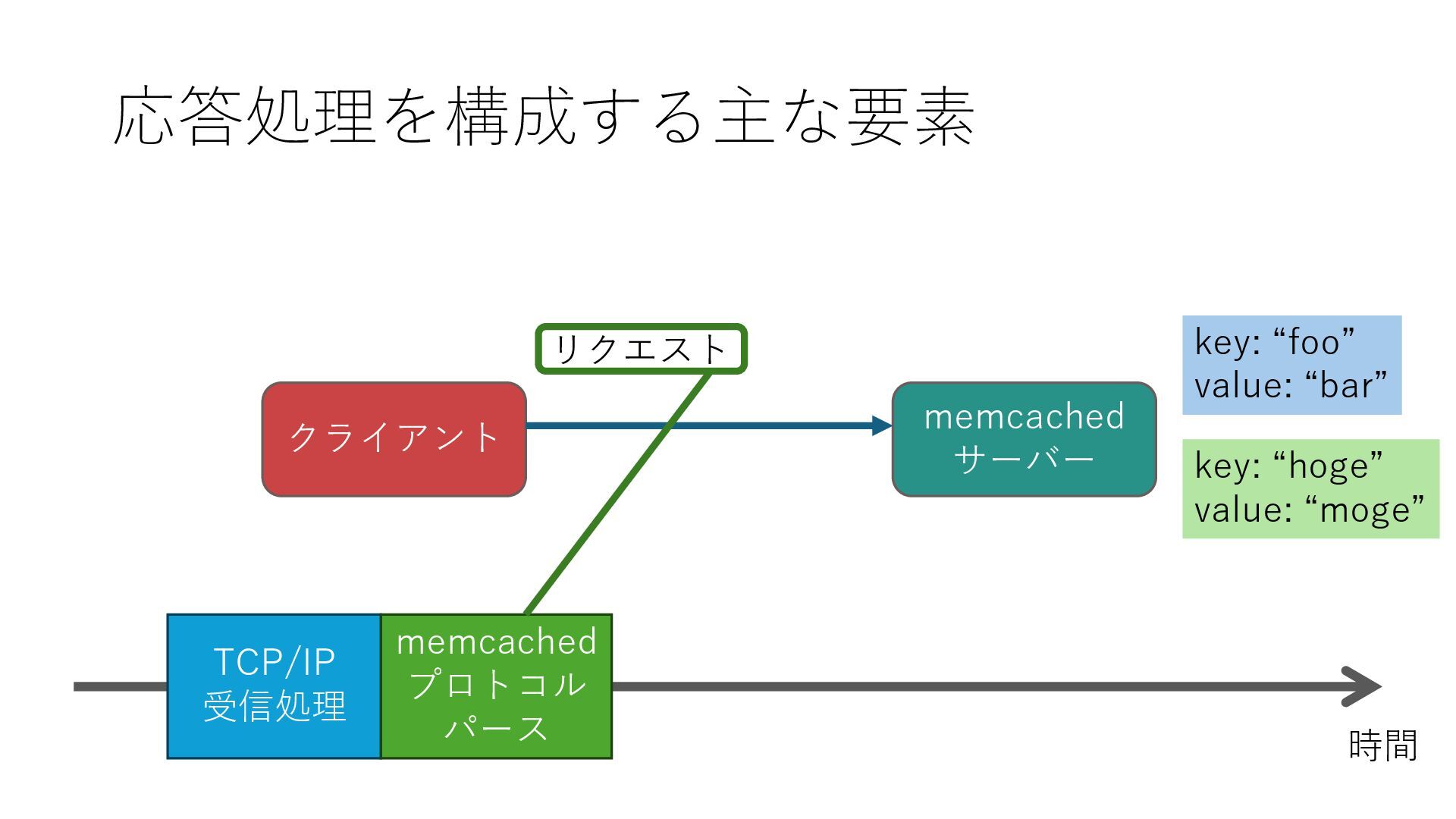 応答処理を構成する主な要素

リクエスト

クライアント

memcached
サーバー

key: “foo”
value: “bar”

key: “hoge”
value: “moge”

TCP/IP
受信処理

memcached
プロトコル
パース

時間